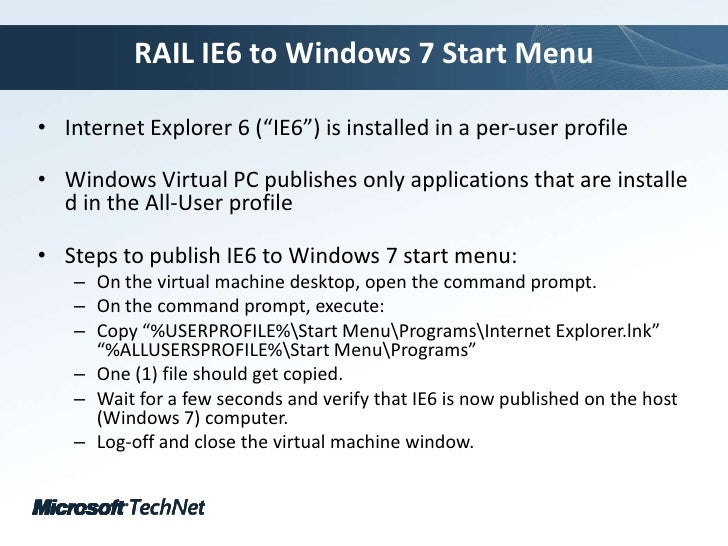 RAIL IE6 to Windows 7 Start Menu

• Internet Explorer 6 (“IE6”) is installed in a per-user profile

• Windows Virtual PC publishes only applications that are installe d in the All-User profile

• Steps to publish IE6 to Windows 7 start menu:
– On the virtual machine desktop, open the command prompt.
– On the command prompt, execute:
– Copy “%USERPROFILE%\Start Menu\Programs\Internet Explorer.lnk” “%ALLUSERSPROFILE%\Start Menu\Programs”
– One (1) file should get copied.
– Wait for a few seconds and verify that IE6 is now published on the host (Windows 7) computer.
– Log-off and close the virtual machine window.

Microsoft TechNet